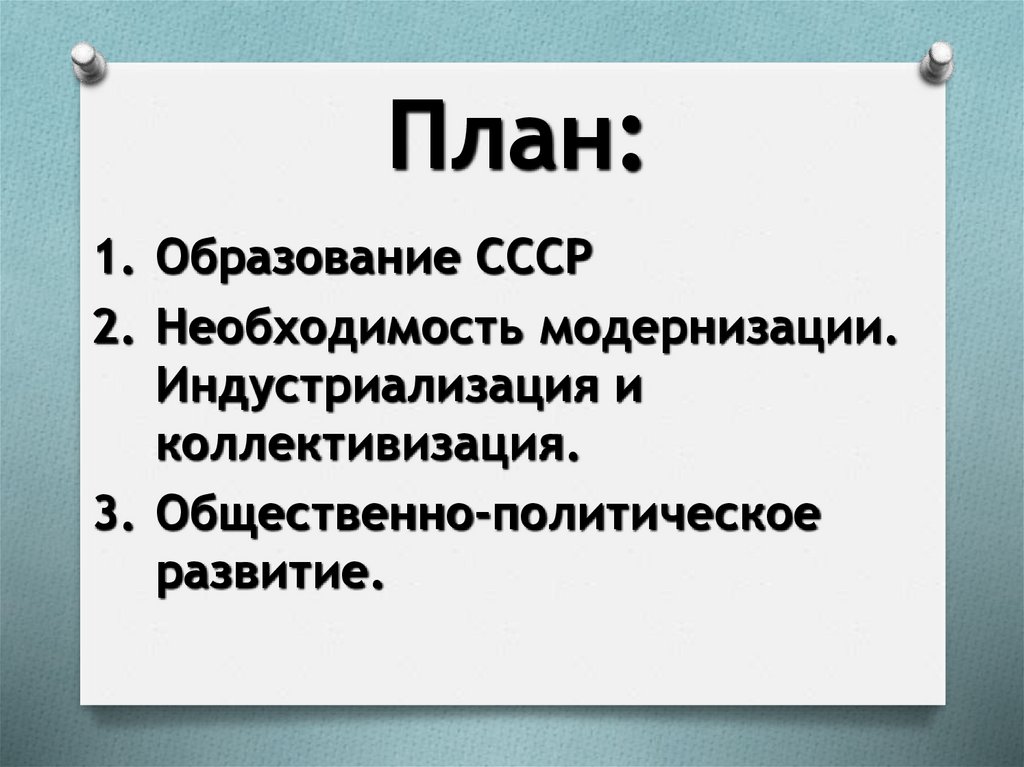 План:

1. Образование СССР
2. Необходимость модернизации. Индустриализация и коллективизация.
3. Общественно-политическое развитие.